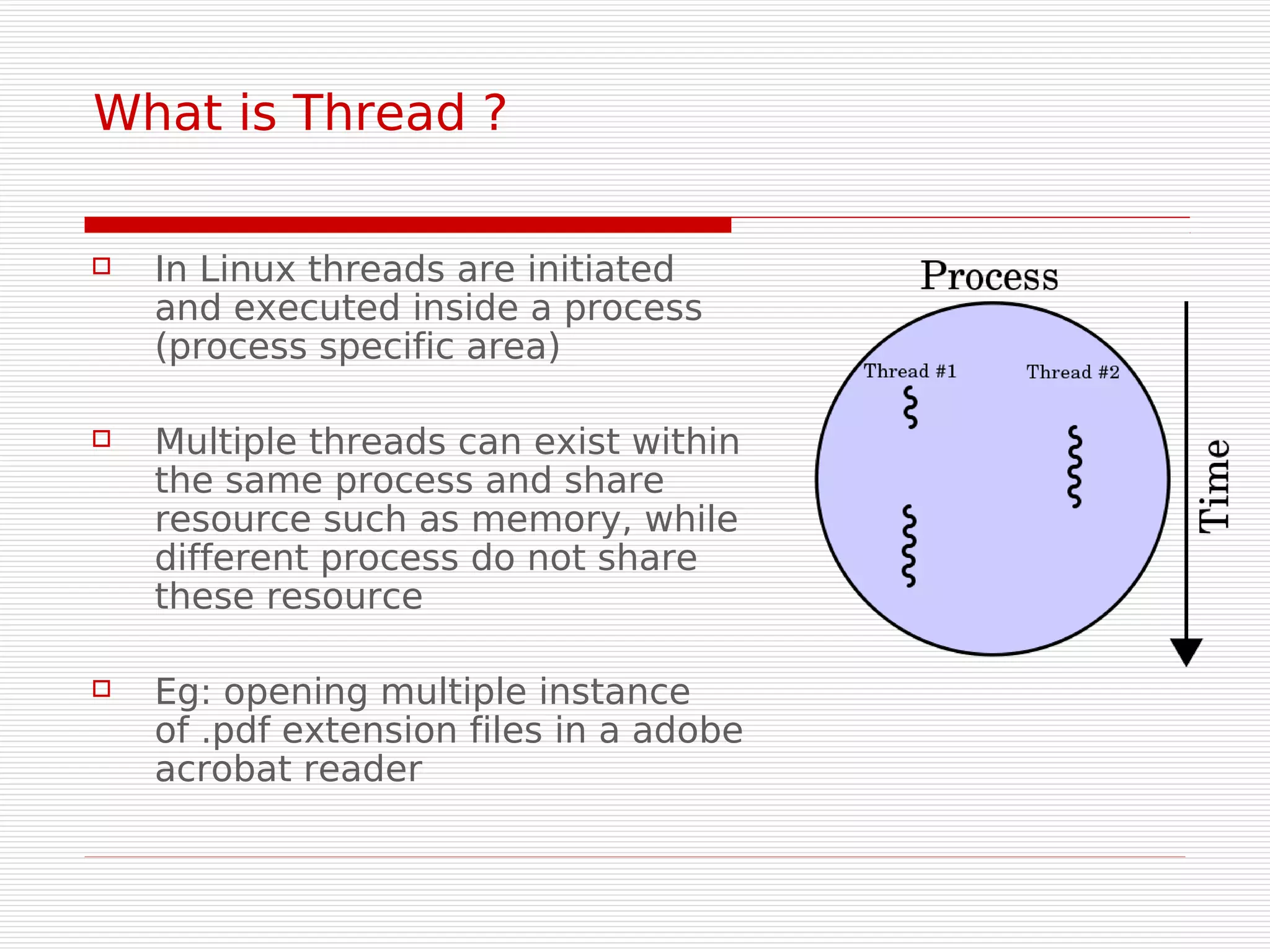 What is Thread ?

In Linux threads are initiated and executed inside a process (process specific area)

Multiple threads can exist within the same process and share resource such as memory, while different process do not share these resource

Eg: opening multiple instance of .pdf extension files in a adobe acrobat reader

Process

Thread #1

Thread #2

Time